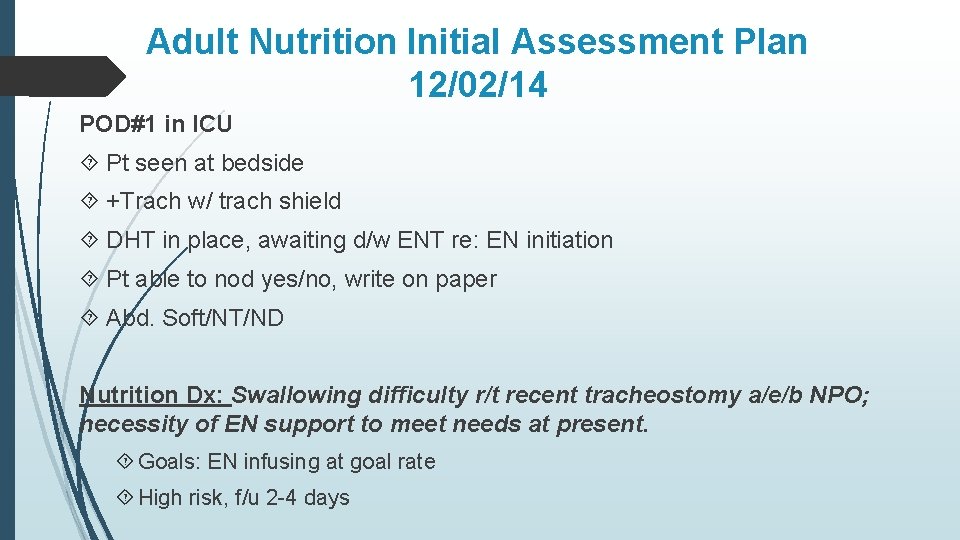 Adult Nutrition Initial Assessment Plan 12/02/14

POD#1 in ICU

Pt seen at bedside

+Trach w/ trach shield

DHT in place, awaiting d/w ENT re: EN initiation

Pt able to nod yes/no, write on paper

Abd. Soft/NT/ND

Nutrition Dx: Swallowing difficulty r/t recent tracheostomy a/e/b NPO; necessity of EN support to meet needs at present.

Goals: EN infusing at goal rate

High risk, f/u 2-4 days